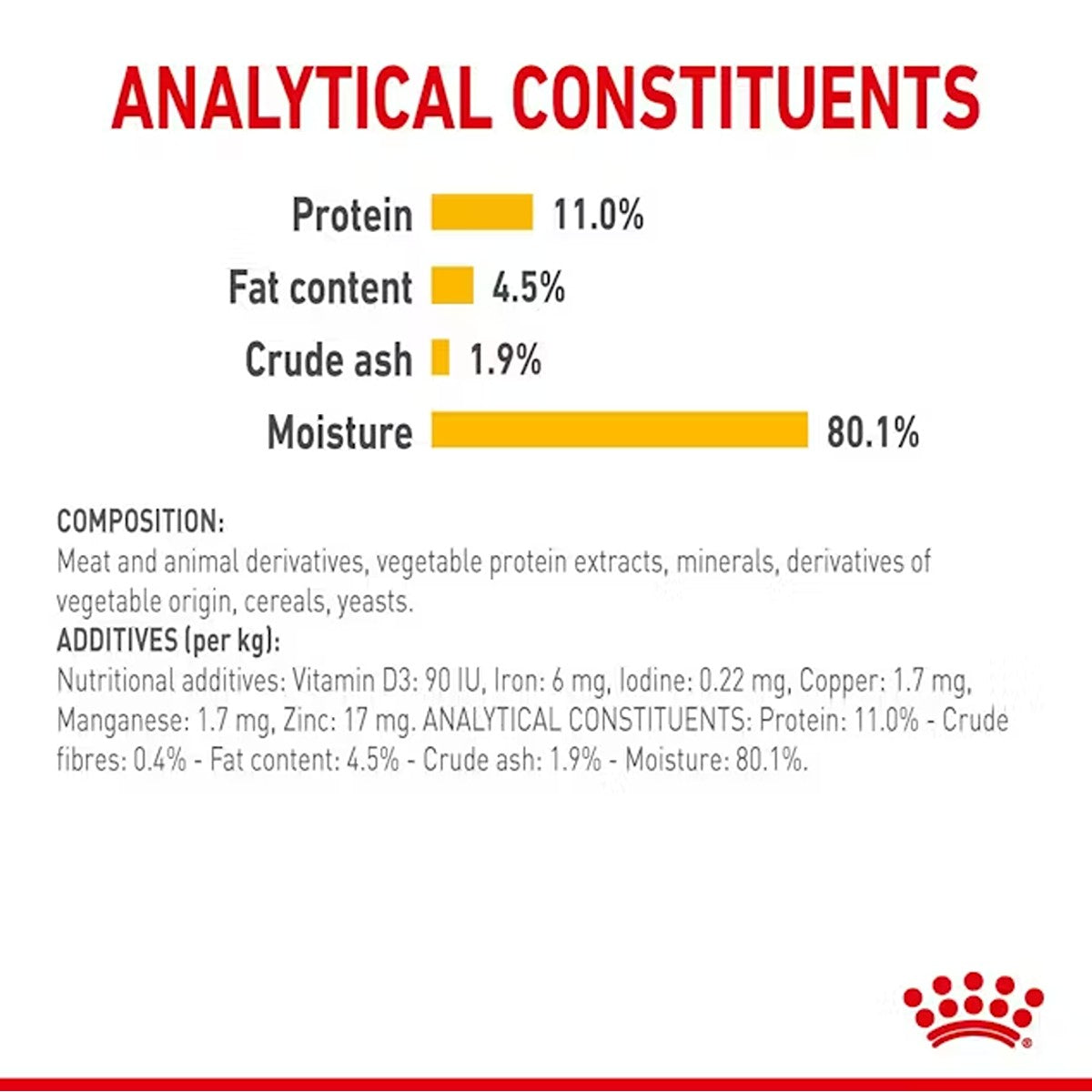 ANALYTICAL CONSTITUENTS

Protein 11.0%

Fat content 4.5%

Crude ash 1.9%

Moisture 80.1%

COMPOSITION:
Meat and animal derivatives, vegetable protein extracts, minerals, derivatives of vegetable origin, cereals, yeasts.
ADDITIVES (per kg):
Nutritional additives: Vitamin D3: 90 IU, Iron: 6 mg, Iodine: 0.22 mg, Copper: 1.7 mg, Manganese: 1.7 mg, Zinc: 17 mg. ANALYTICAL CONSTITUENTS: Protein: 11.0% - Crude fibres: 0.4% - Fat content: 4.5% - Crude ash: 1.9% - Moisture: 80.1%.